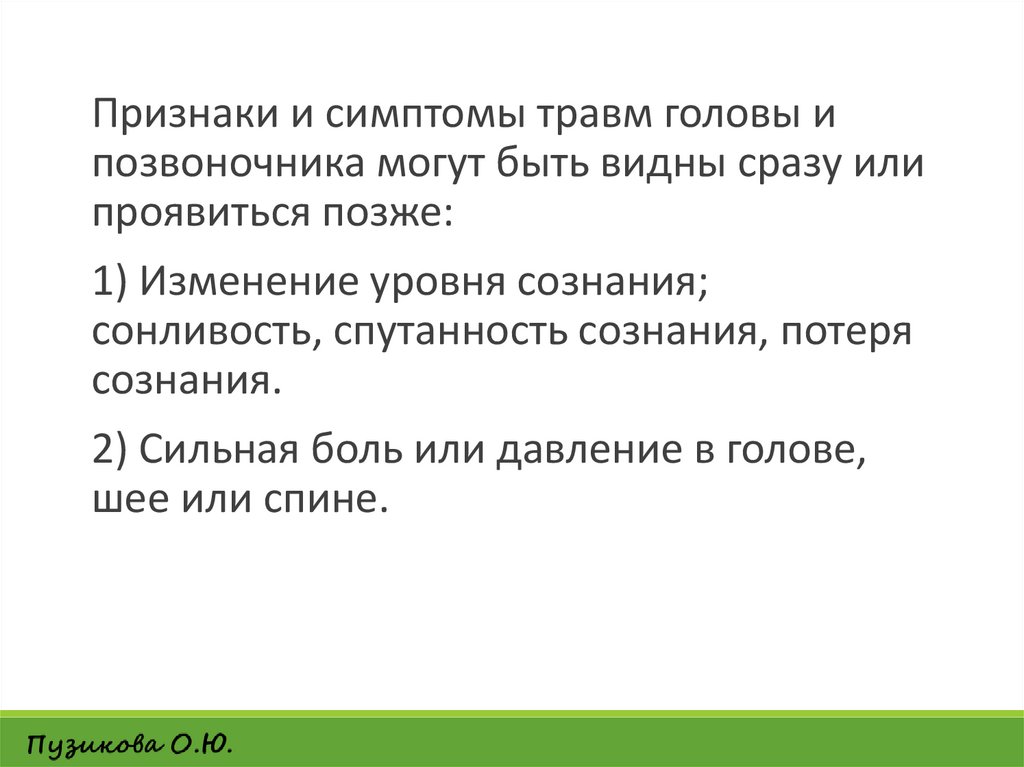 Признаки и симптомы травм головы и позвоночника могут быть видны сразу или проявиться позже:

1) Изменение уровня сознания; сонливость, спутанность сознания, потеря сознания.

2) Сильная боль или давление в голове, шее или спине.

Пузикова О.Ю.